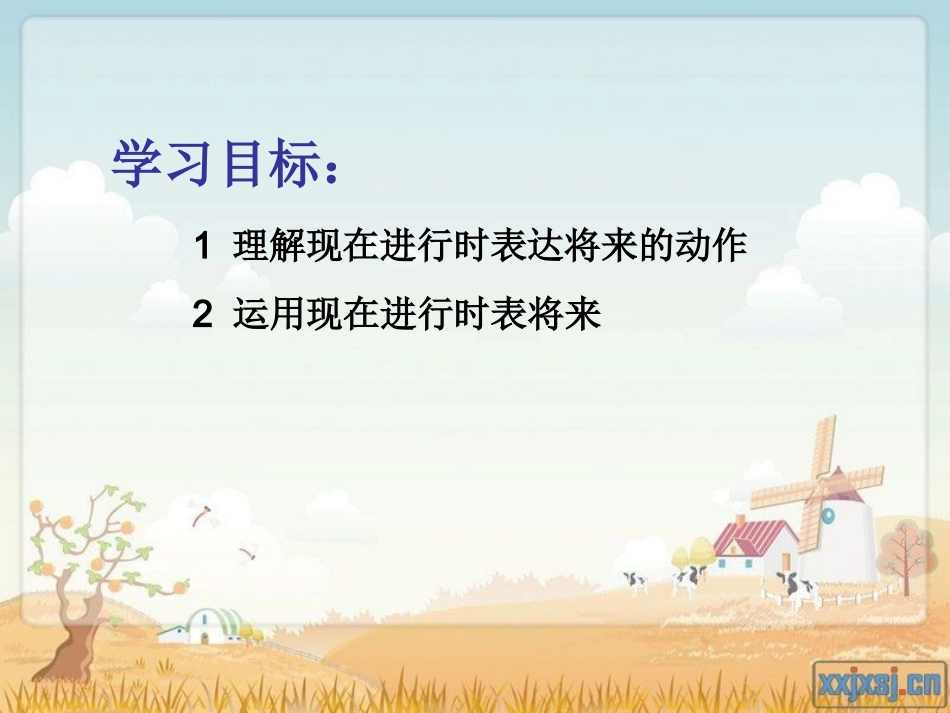 学习目标：

1 理解现在进行时表达将来的动作

2 运用现在进行时表将来

xxjxsj.cn